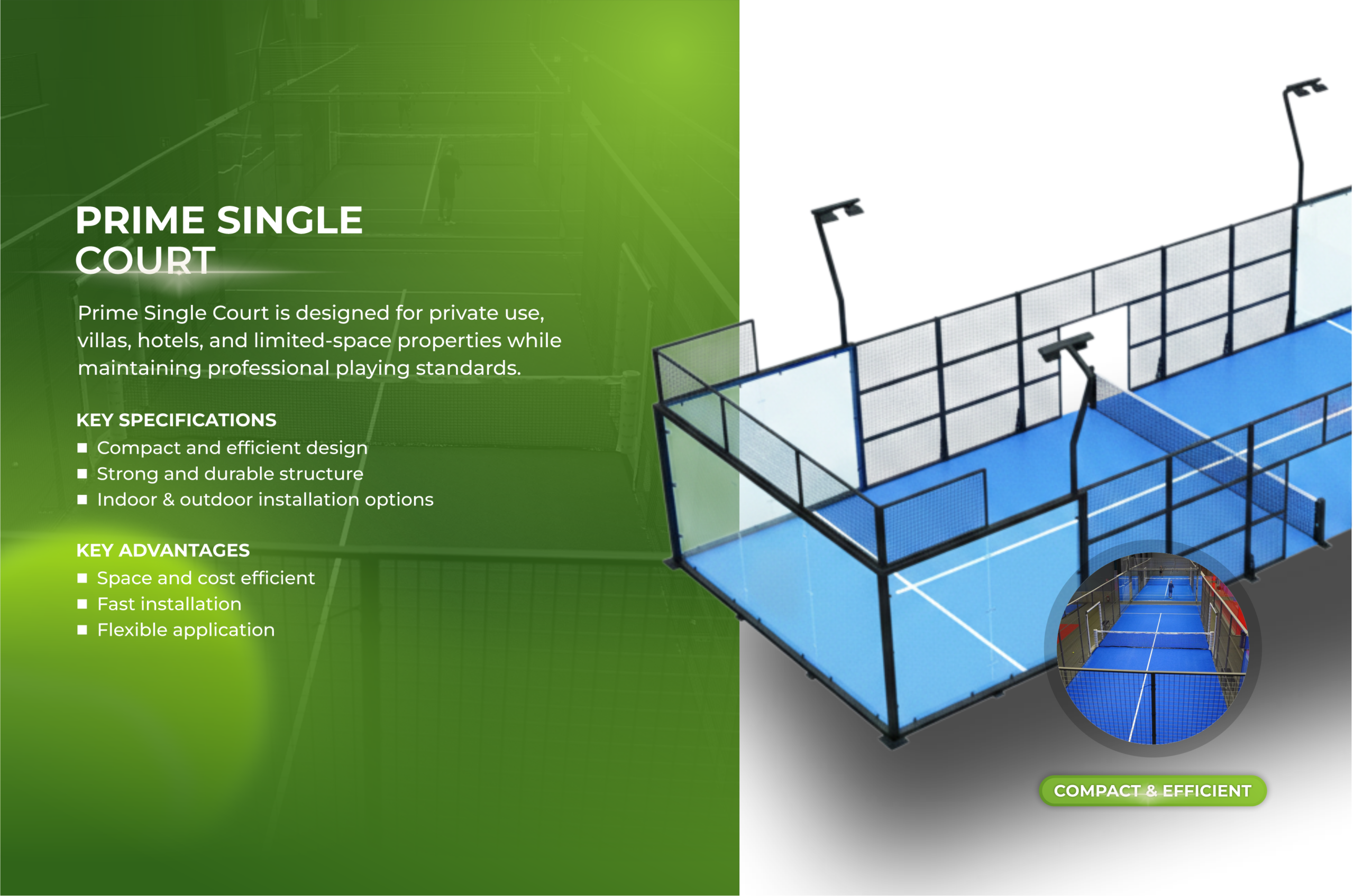 PRIME SINGLE COURT

Prime Single Court is designed for private use, villas, hotels, and limited-space properties while maintaining professional playing standards.

KEY SPECIFICATIONS
■ Compact and efficient design
■ Strong and durable structure
■ Indoor & outdoor installation options

KEY ADVANTAGES
■ Space and cost efficient
■ Fast installation
■ Flexible application

COMPACT & EFFICIENT